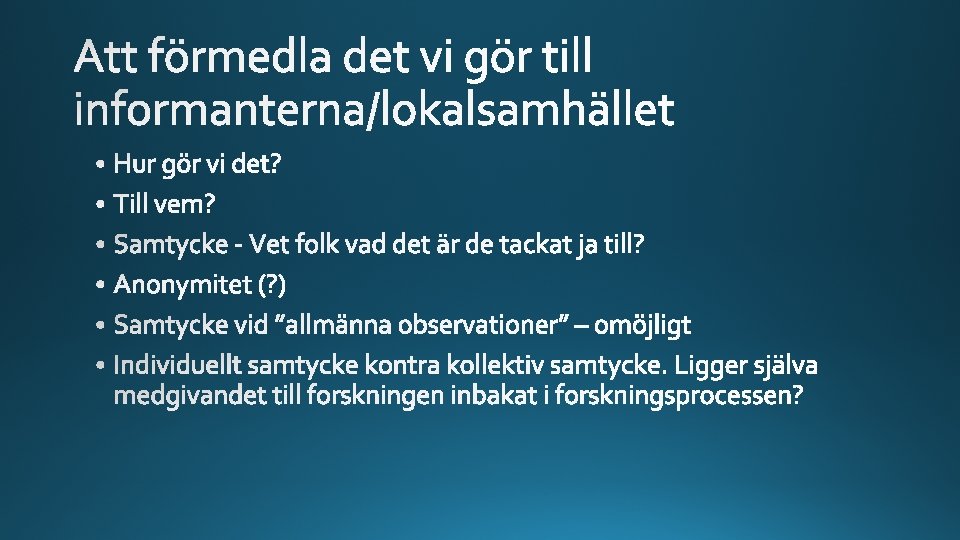 Att förmedla det vi gör till informanterna/lokalsamhället

• Hur gör vi det?
• Till vem?
• Samtycke - Vet folk vad det är de tackat ja till?
• Anonymitet (?)
• Samtycke vid ”allmänna observationer” – omöjligt
• Individuellt samtycke kontra kollektiv samtycke. Ligger själva medgivandet till forskningen inbakat i forskningsprocessen?